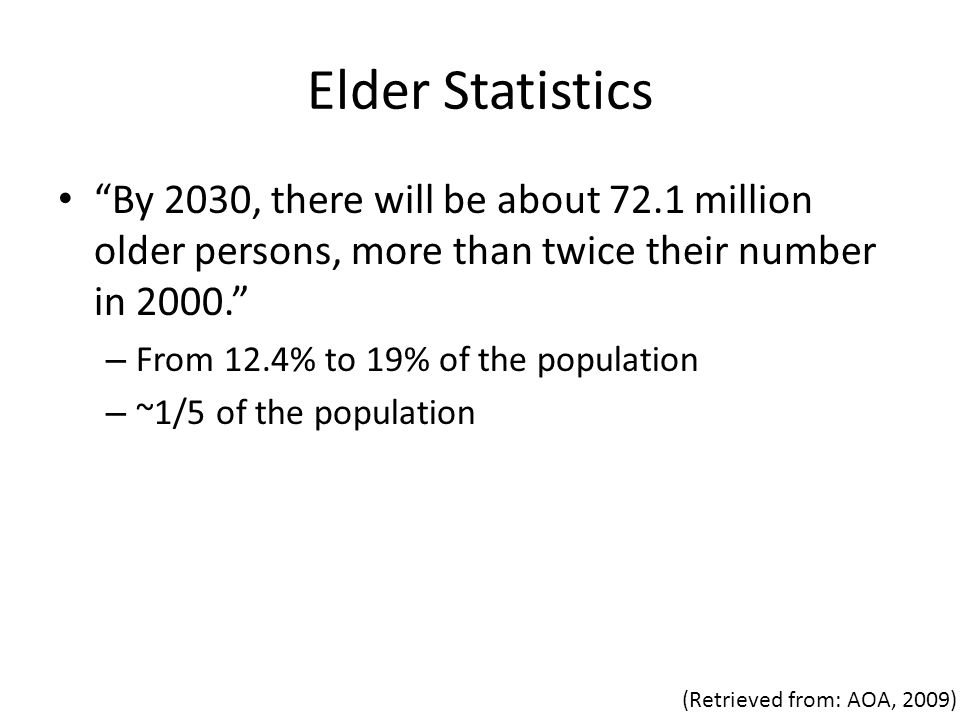 Elder Statistics

• “By 2030, there will be about 72.1 million older persons, more than twice their number in 2000.”

– From 12.4% to 19% of the population

– ~1/5 of the population

(Retrieved from: AOA, 2009)